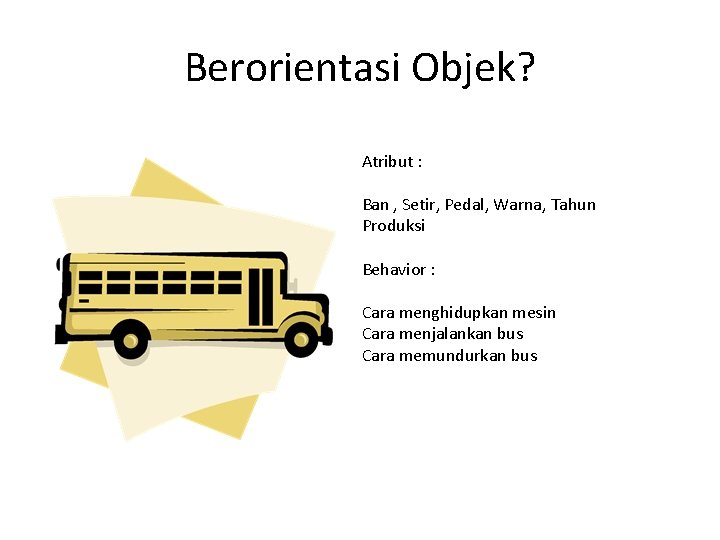 Berorientasi Objek?

Atribut :

Ban , Setir, Pedal, Warna, Tahun Produksi

Behavior :

Cara menghidupkan mesin
Cara menjalankan bus
Cara memundurkan bus